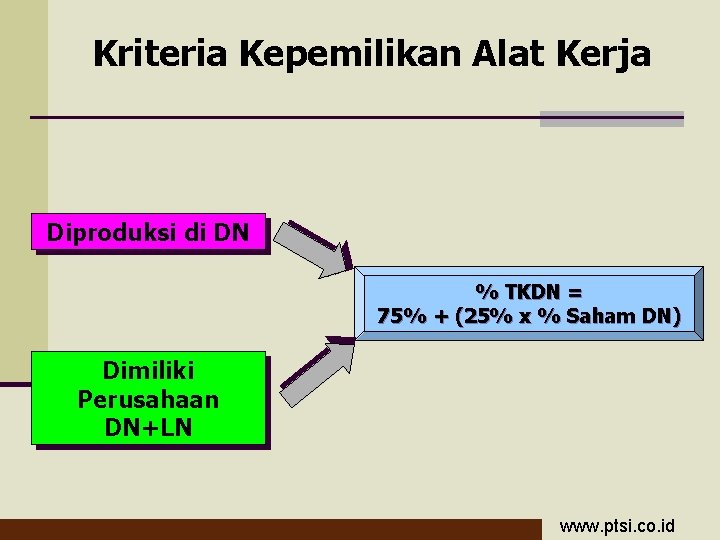 Kriteria Kepemilikan Alat Kerja

Diproduksi di DN

Dimiliki Perusahaan DN+LN

% TKDN =
75% + (25% x % Saham DN)

www.ptsi.co.id